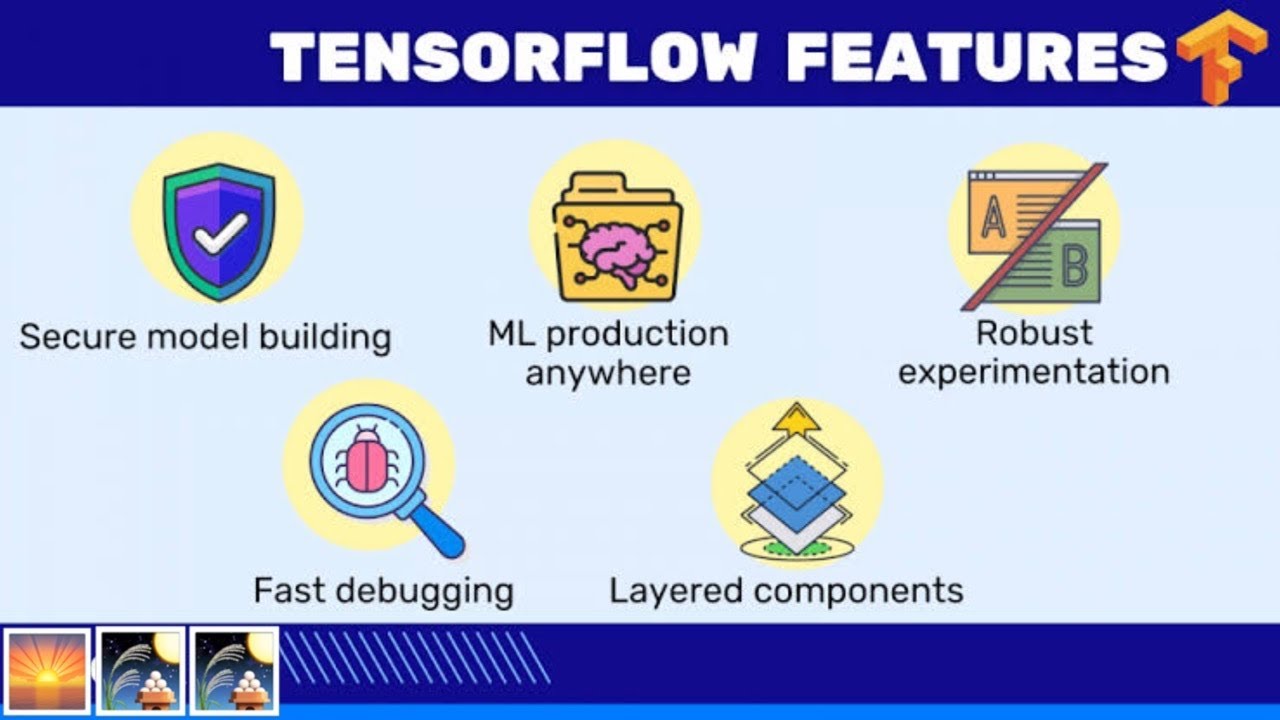 TENSORFLOW FEATURES

Secure model building

ML production anywhere

A
B
Robust experimentation

Fast debugging

Layered components